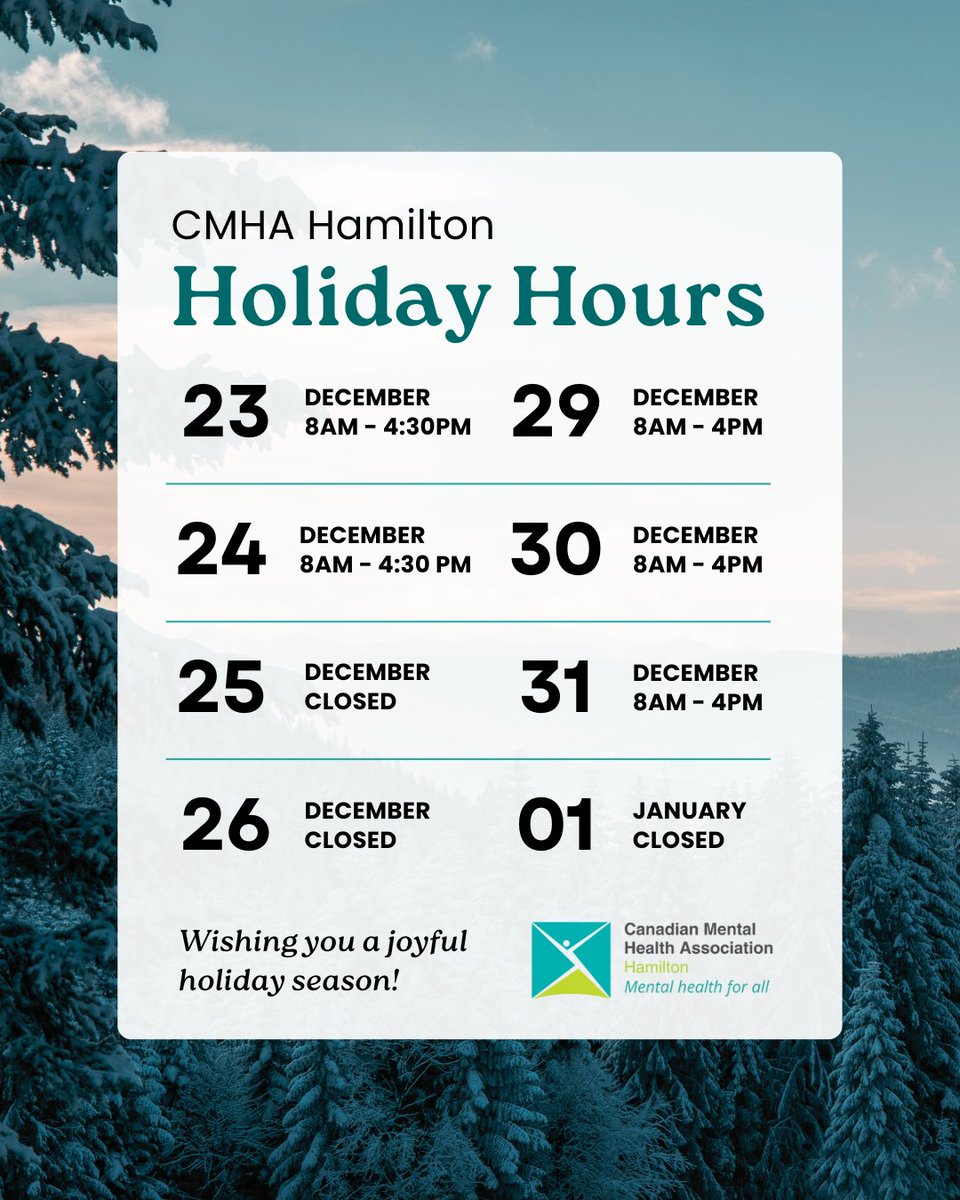 CMHA Hamilton

Holiday Hours

23 DECEMBER 8AM - 4:30PM

24 DECEMBER 8AM - 4:30 PM

25 DECEMBER CLOSED

26 DECEMBER CLOSED

29 DECEMBER 8AM - 4PM

30 DECEMBER 8AM - 4PM

31 DECEMBER 8AM - 4PM

01 JANUARY CLOSED

Wishing you a joyful holiday season!

Canadian Mental Health Association
Hamilton
Mental health for all